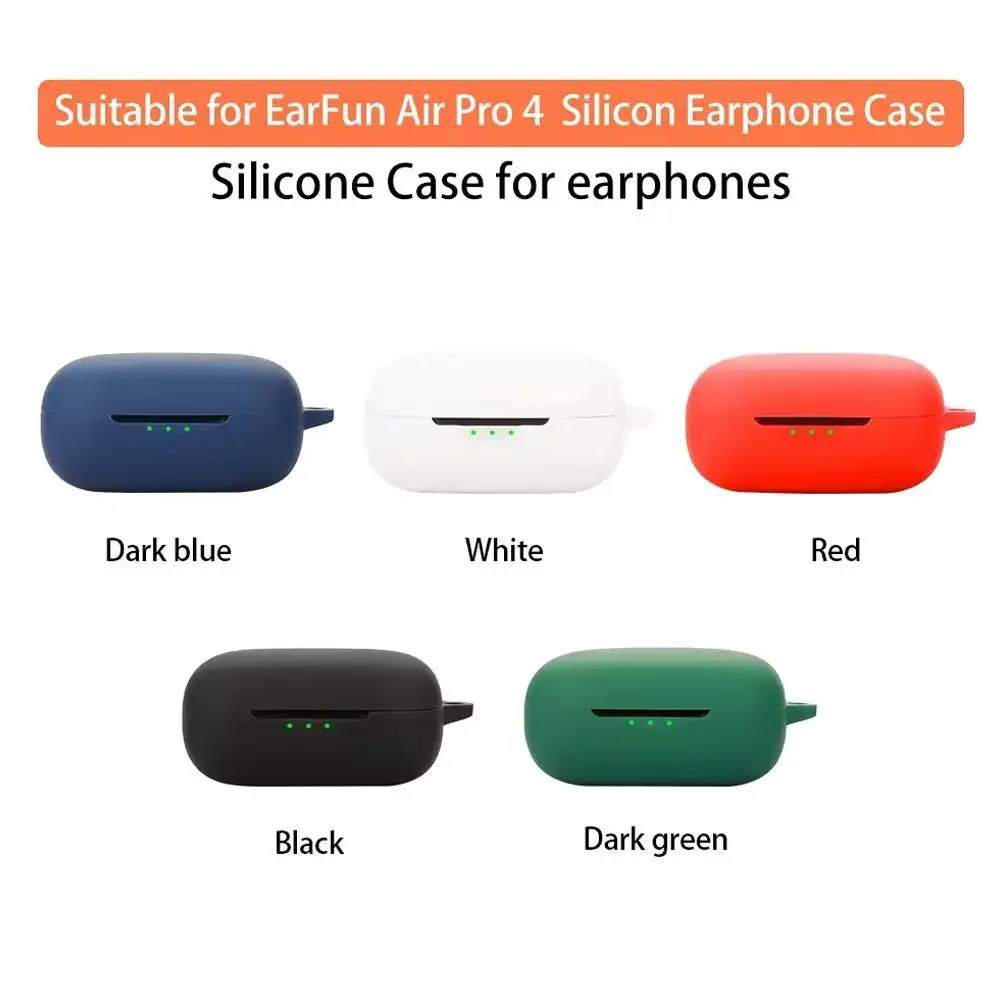 Suitable for EarFun Air Pro 4  Silicon Earphone Case

Silicone Case for earphones

Dark blue

White

Red

Black

Dark green